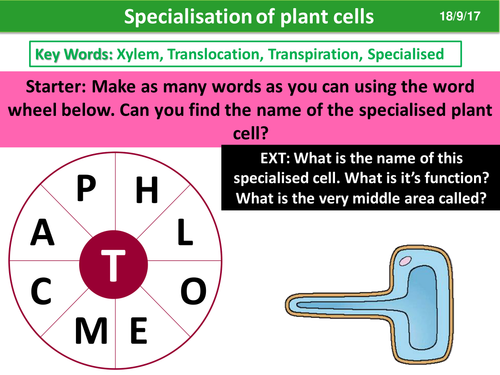 Specialisation of plant cells

18/9/17

Key Words: Xylem, Translocation, Transpiration, Specialised

Starter: Make as many words as you can using the word wheel below. Can you find the name of the specialised plant cell?

EXT: What is the name of this specialised cell. What is it's function? What is the very middle area called?

P H L O E M C A T